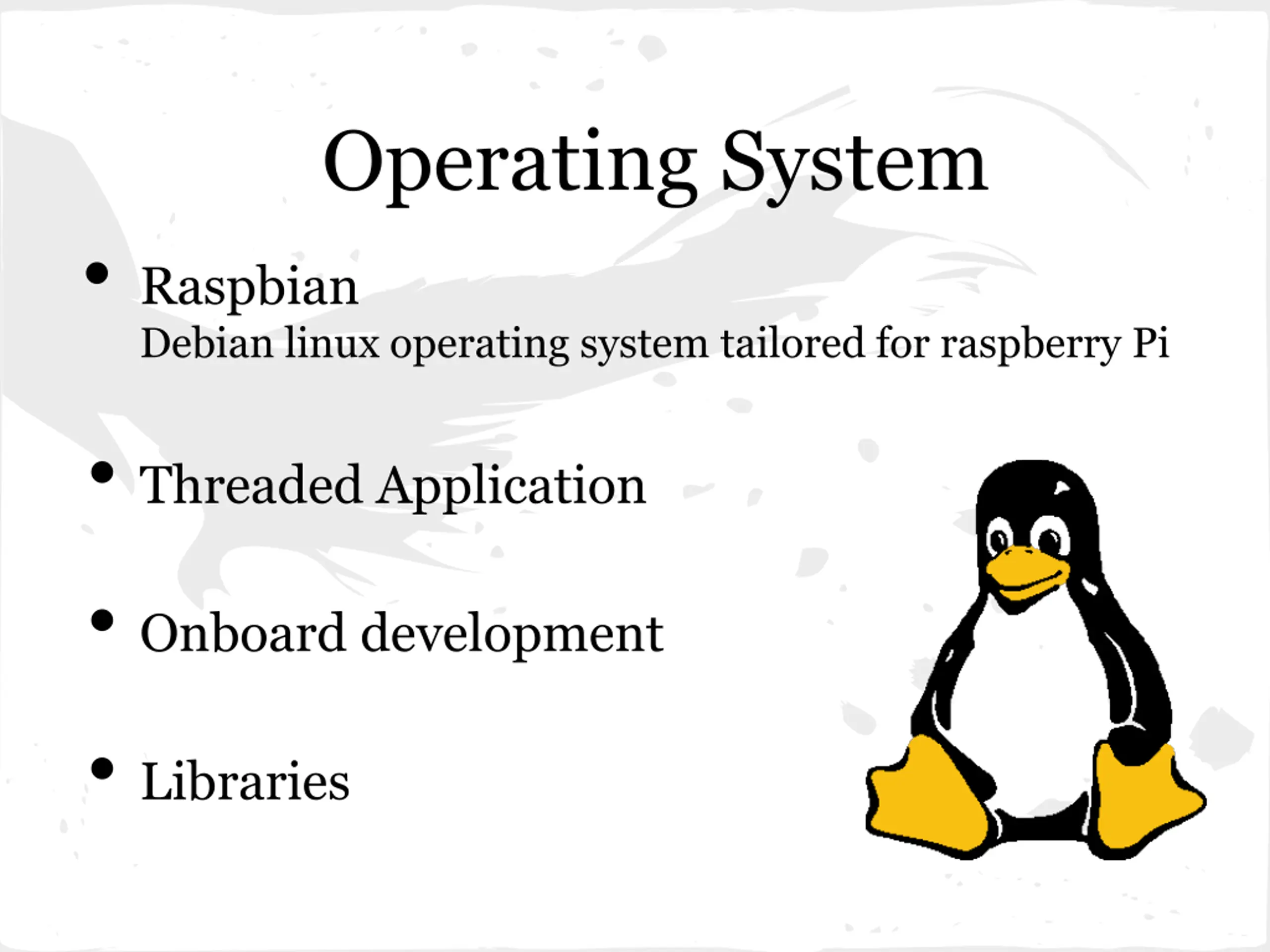 Operating System

• Raspbian
Debian linux operating system tailored for raspberry Pi

• Threaded Application

• Onboard development

• Libraries